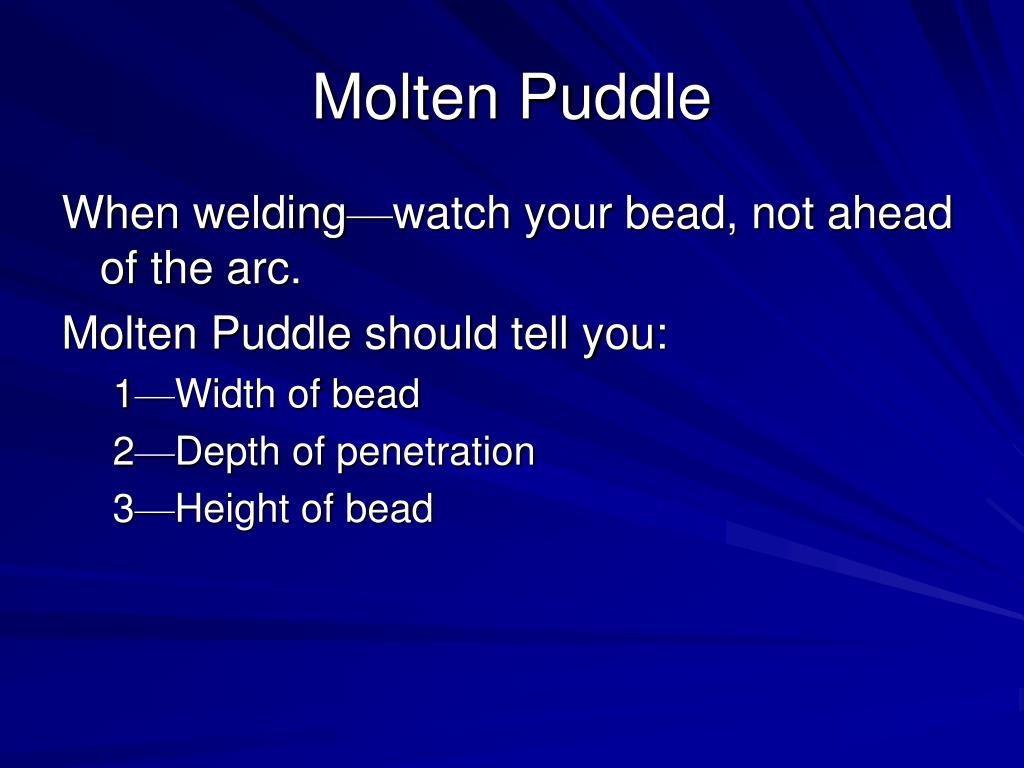 Molten Puddle

When welding—watch your bead, not ahead of the arc.

Molten Puddle should tell you:

1—Width of bead

2—Depth of penetration

3—Height of bead